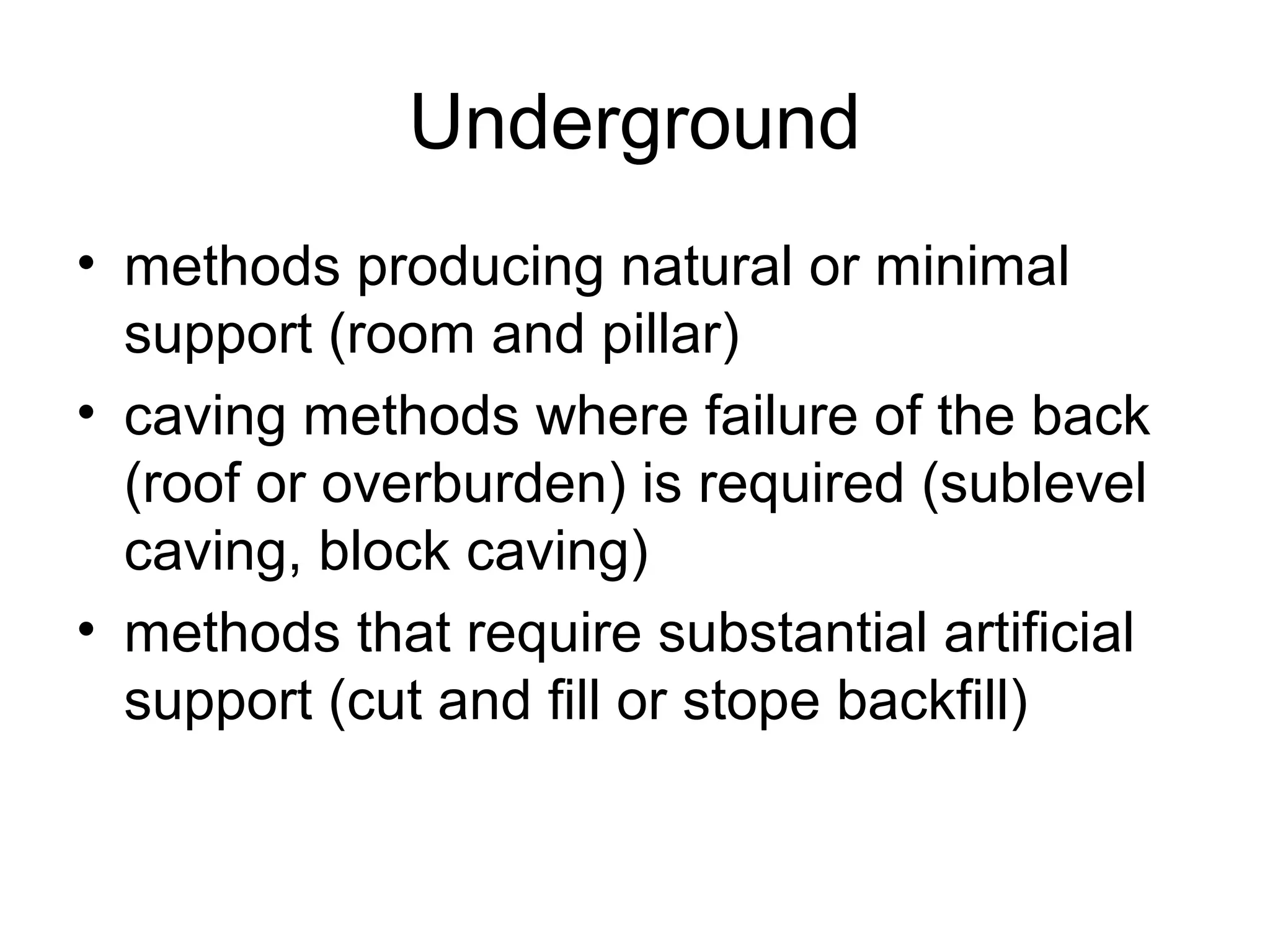 Underground

• methods producing natural or minimal support (room and pillar)
• caving methods where failure of the back (roof or overburden) is required (sublevel caving, block caving)
• methods that require substantial artificial support (cut and fill or stope backfill)